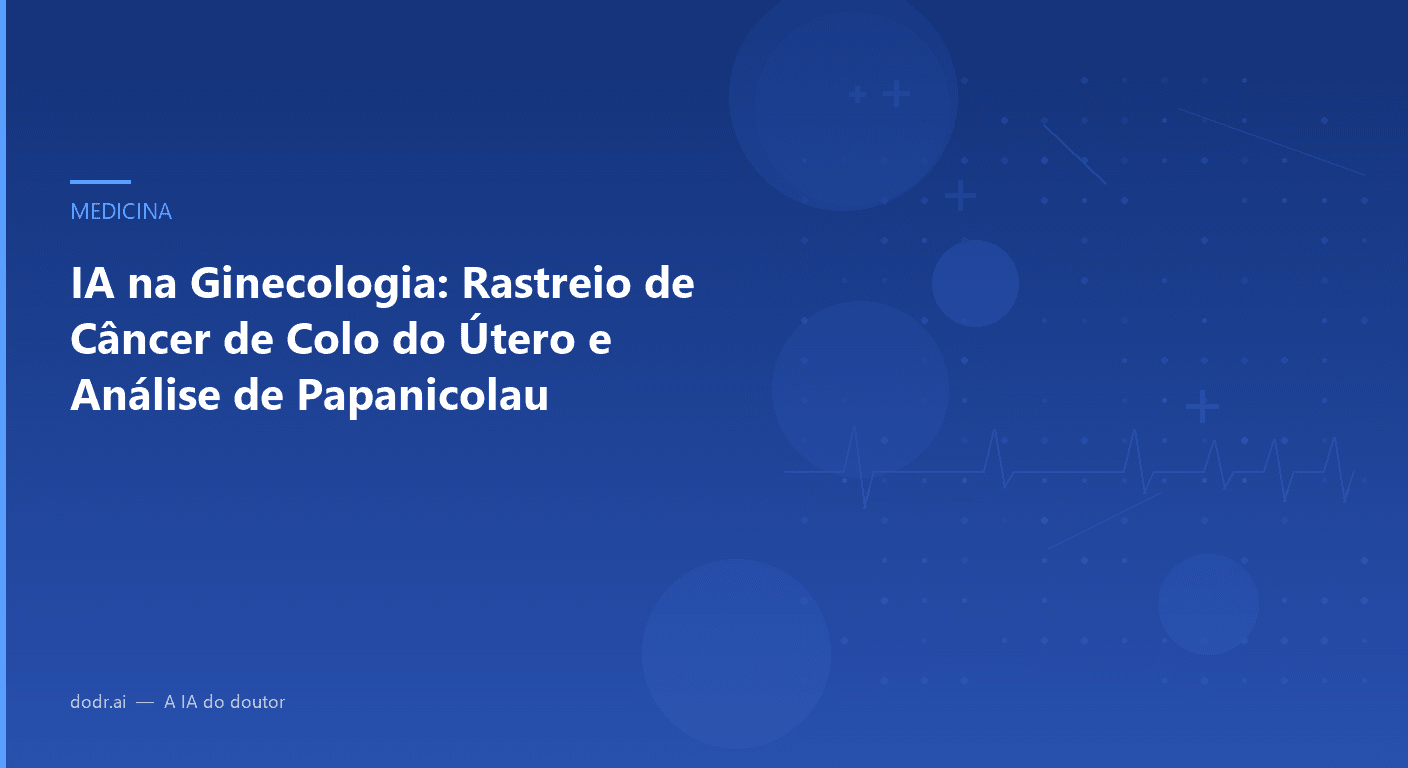 MEDICINA

IA na Ginecologia: Rastreio de Câncer de Colo do Útero e Análise de Papanicolau

dodr.ai — A IA do doutor